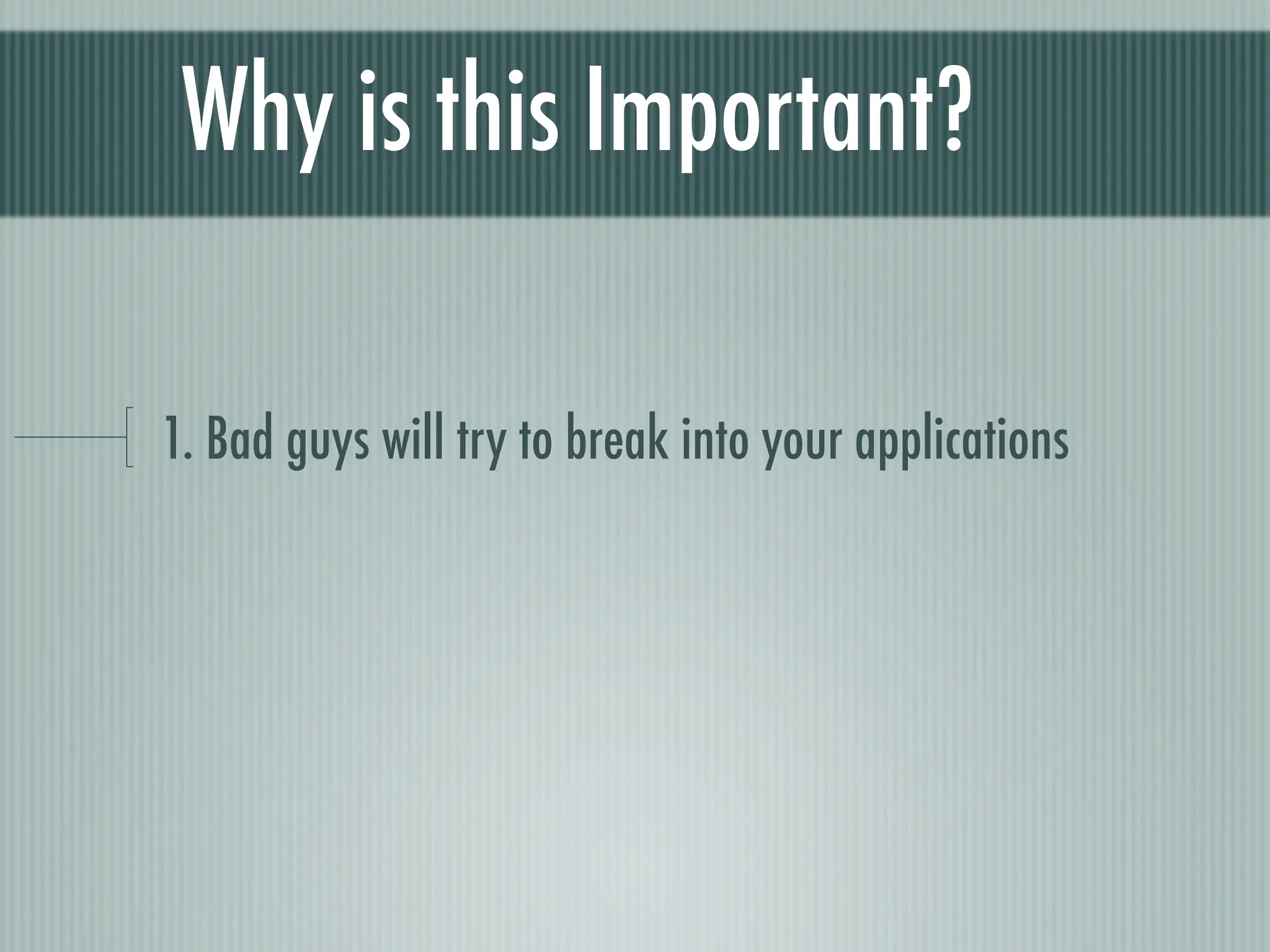 Why is this Important?

1. Bad guys will try to break into your applications